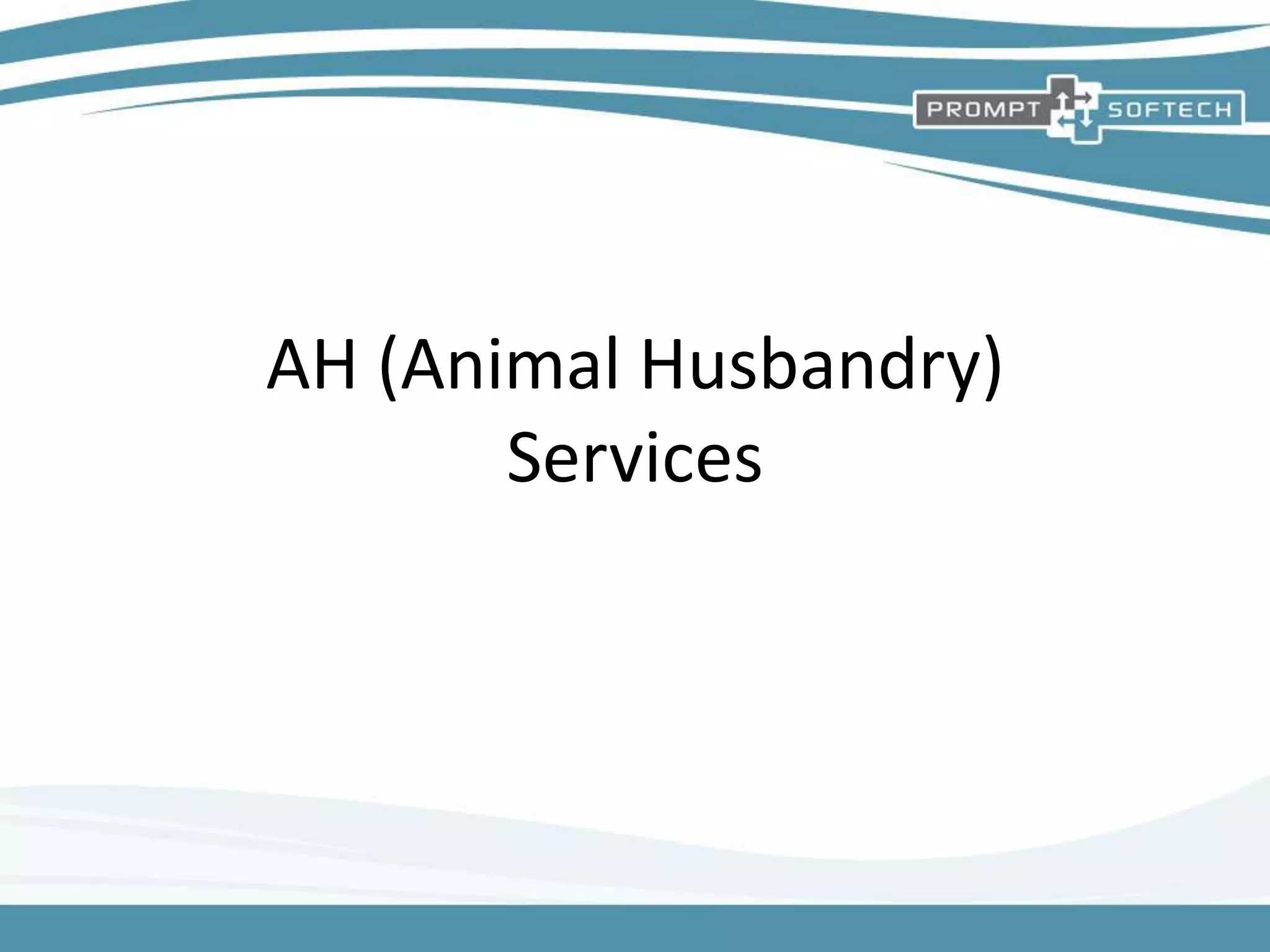 PROMPT SOFTECH

AH (Animal Husbandry) Services